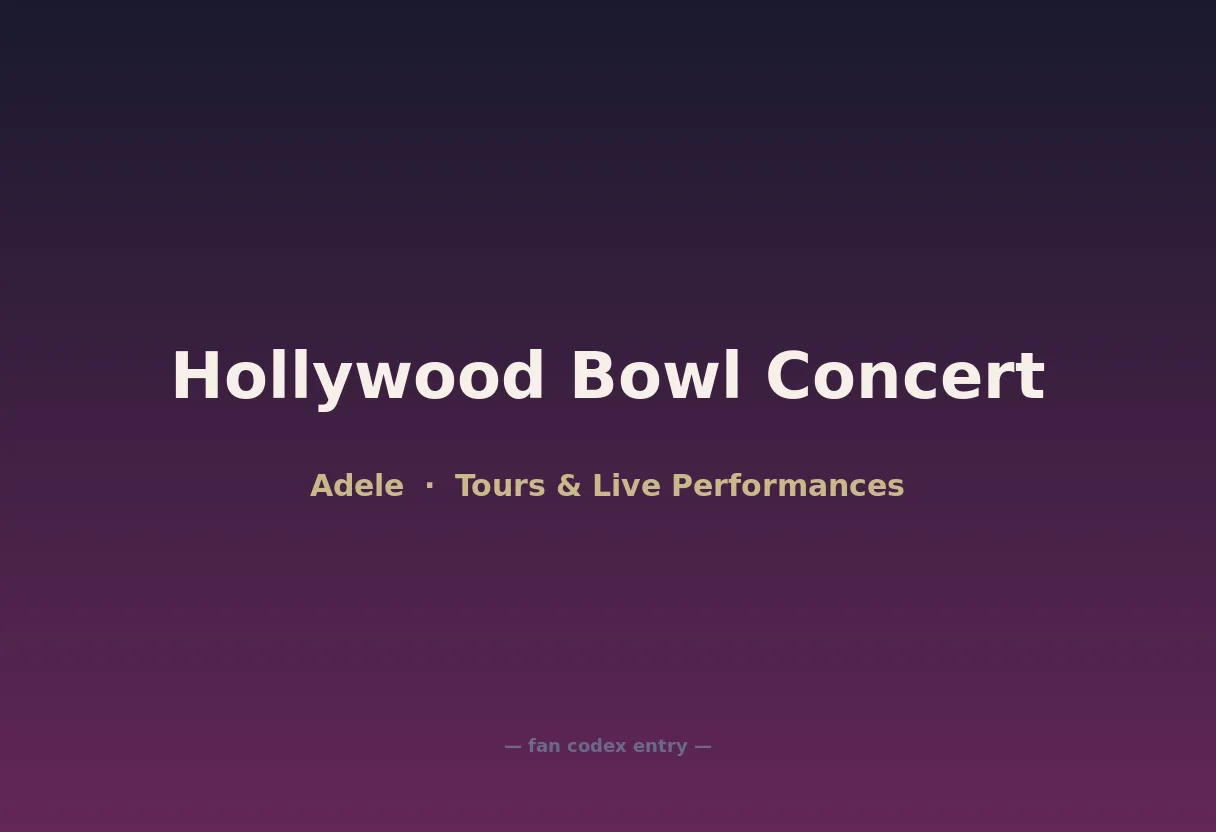 Hollywood Bowl Concert

Adele · Tours & Live Performances

— fan codex entry —